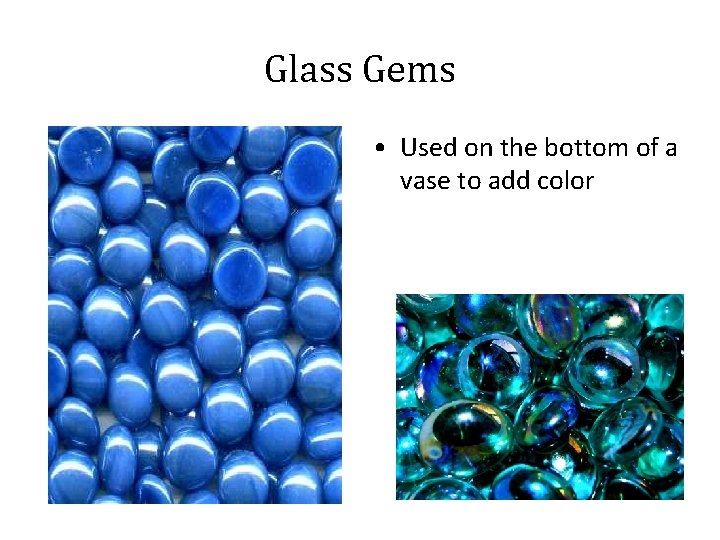 Glass Gems

• Used on the bottom of a vase to add color